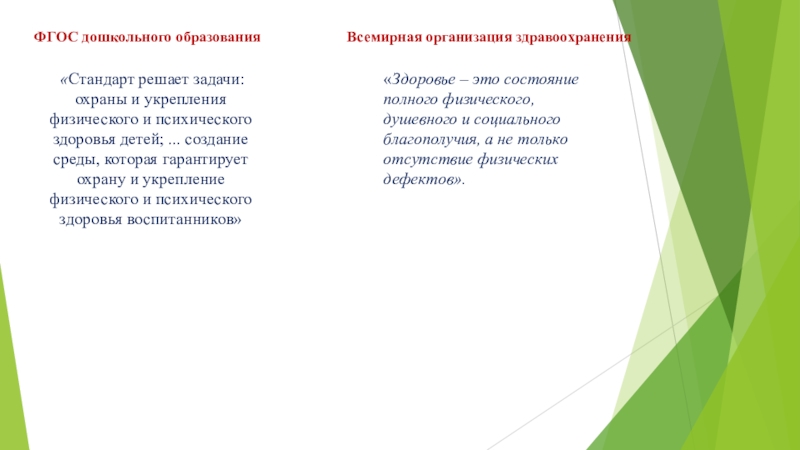 ФГОС дошкольного образования

«Стандарт решает задачи: охраны и укрепления физического и психического здоровья детей; ... создание среды, которая гарантирует охрану и укрепление физического и психического здоровья воспитанников»

Всемирная организация здравоохранения

«Здоровье – это состояние полного физического, душевного и социального благополучия, а не только отсутствие физических дефектов».